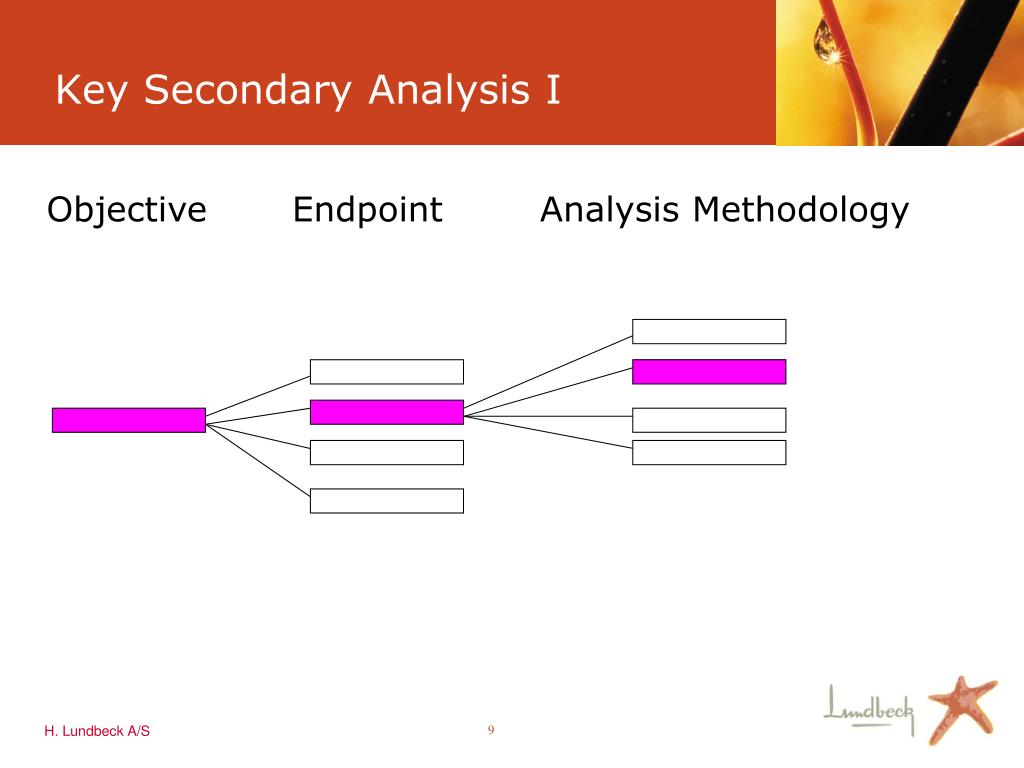 Key Secondary Analysis I

Objective

Endpoint

Analysis Methodology

H. Lundbeck A/S

9

Lundbeck